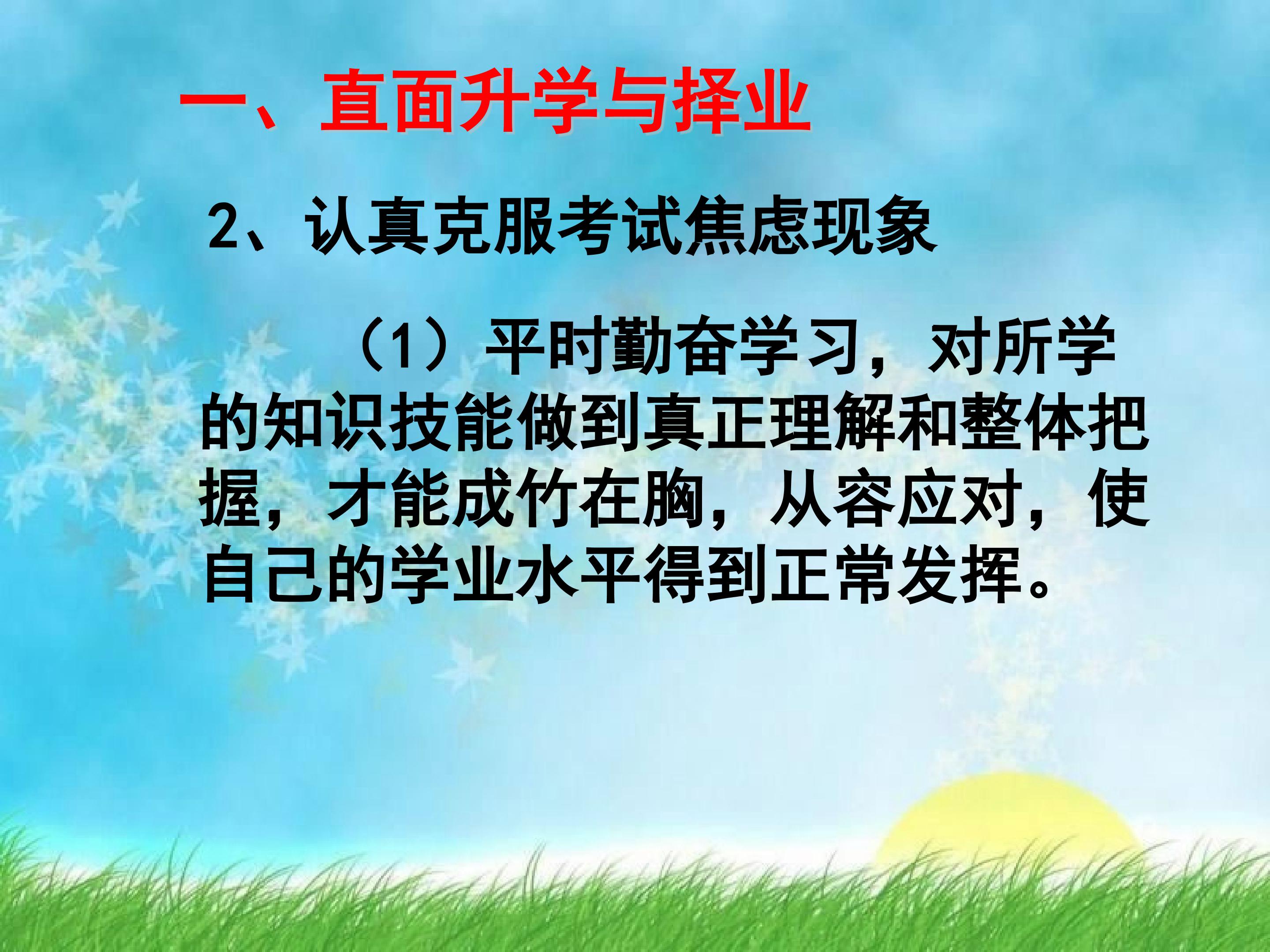 一、直面升学与择业

2、认真克服考试焦虑现象

（1）平时勤奋学习，对所学的知识技能做到真正理解和整体把握，才能成竹在胸，从容应对，使自己的学业水平得到正常发挥。